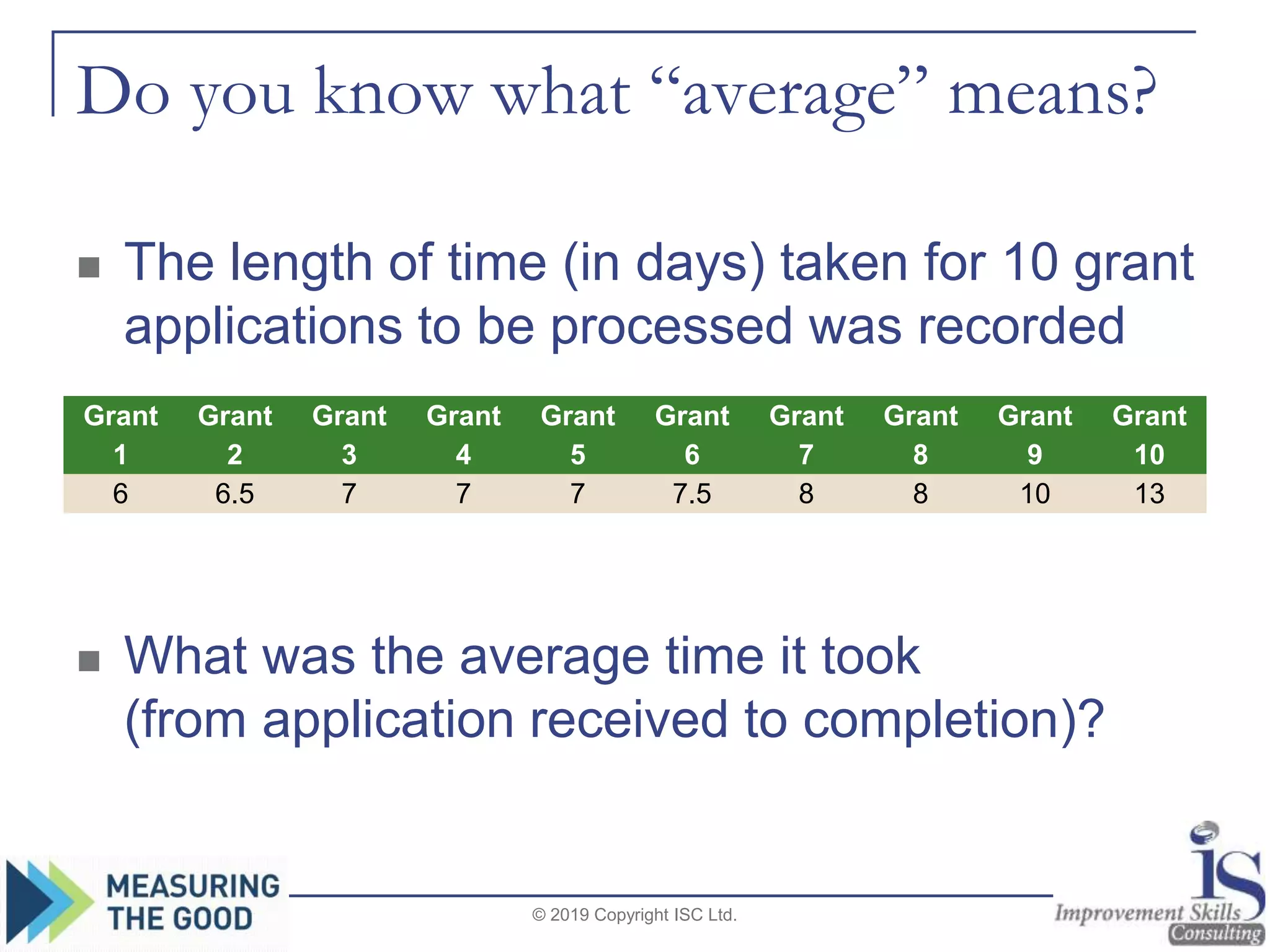 Do you know what “average” means?

The length of time (in days) taken for 10 grant applications to be processed was recorded

| Grant 1 | Grant 2 | Grant 3 | Grant 4 | Grant 5 | Grant 6 | Grant 7 | Grant 8 | Grant 9 | Grant 10 |
|---|---|---|---|---|---|---|---|---|---|
| 6 | 6.5 | 7 | 7 | 7 | 7.5 | 8 | 8 | 10 | 13 |

What was the average time it took (from application received to completion)?

MEASURING THE GOOD

© 2019 Copyright ISC Ltd.

iS Improvement Skills Consulting